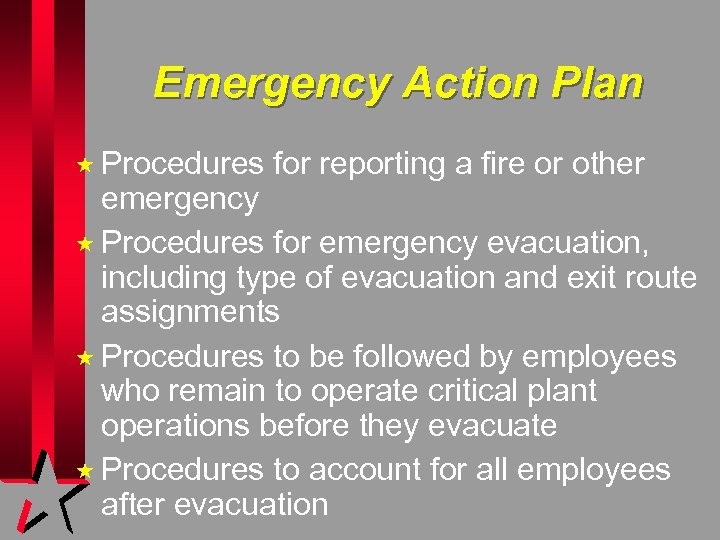 Emergency Action Plan

★ Procedures for reporting a fire or other emergency

★ Procedures for emergency evacuation, including type of evacuation and exit route assignments

★ Procedures to be followed by employees who remain to operate critical plant operations before they evacuate

★ Procedures to account for all employees after evacuation